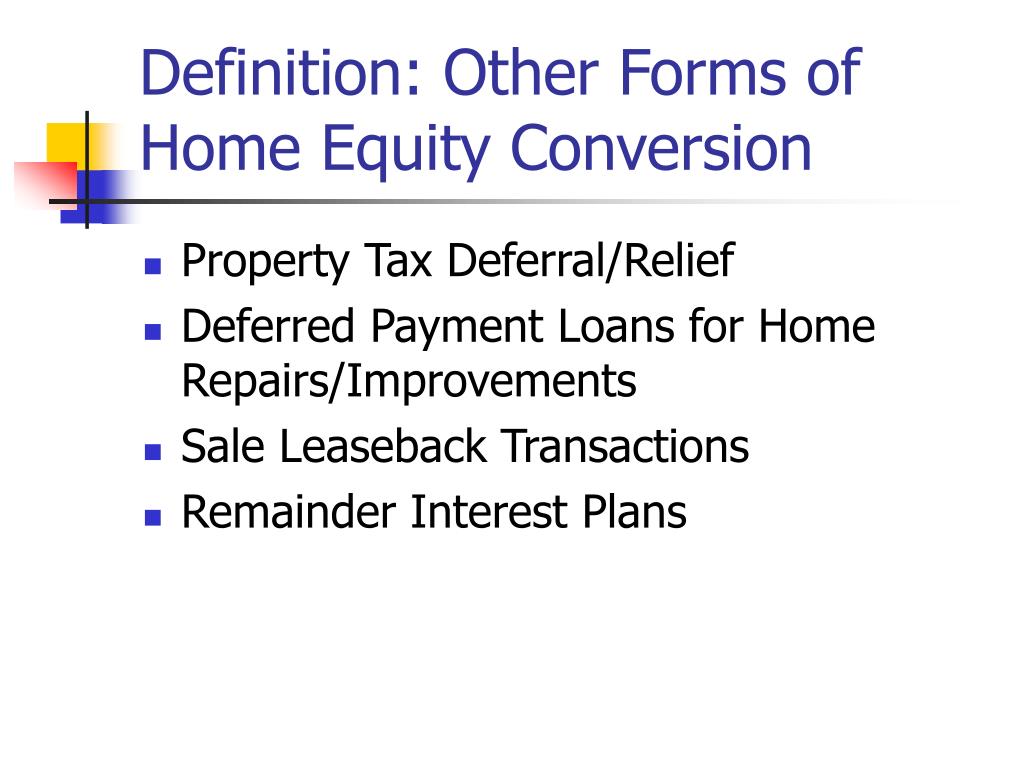 Definition: Other Forms of Home Equity Conversion

- Property Tax Deferral/Relief
- Deferred Payment Loans for Home Repairs/Improvements
- Sale Leaseback Transactions
- Remainder Interest Plans